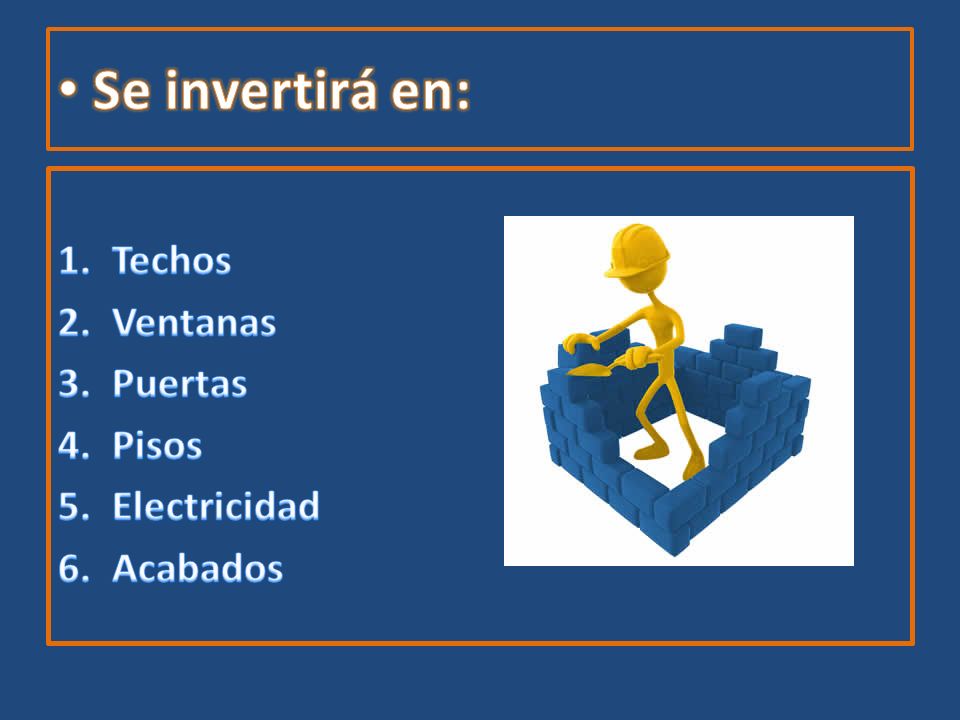 • Se invertirá en:

1. Techos
2. Ventanas
3. Puertas
4. Pisos
5. Electricidad
6. Acabados